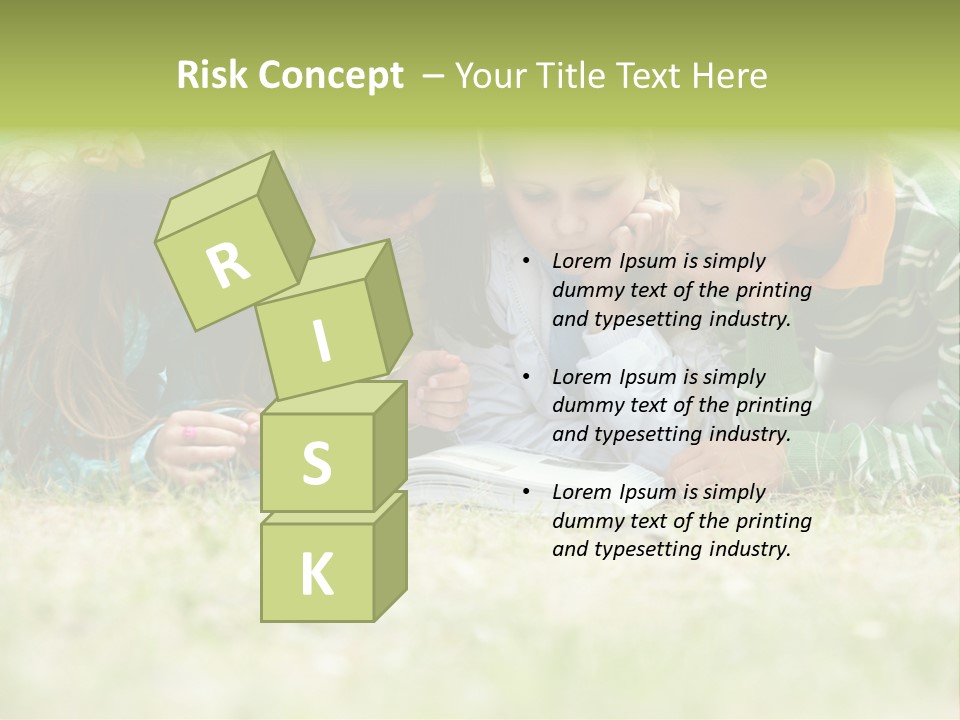 Risk Concept – Your Title Text Here

R
I
S
K

• Lorem Ipsum is simply dummy text of the printing and typesetting industry.

• Lorem Ipsum is simply dummy text of the printing and typesetting industry.

• Lorem Ipsum is simply dummy text of the printing and typesetting industry.